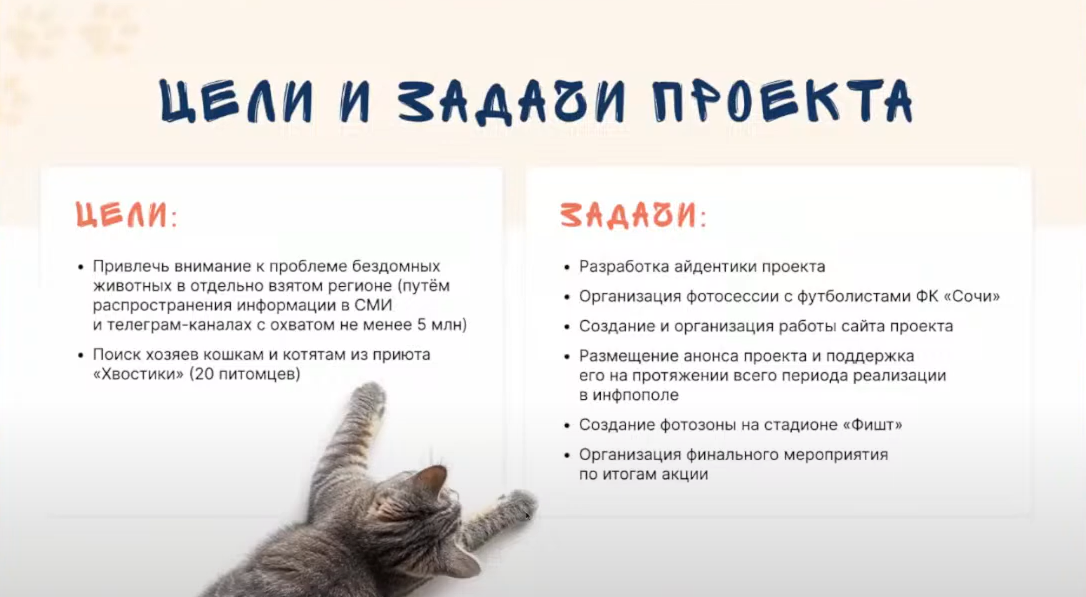 ЦЕЛИ И ЗАДАЧИ ПРОЕКТА

ЦЕЛИ:

• Привлечь внимание к проблеме бездомных животных в отдельно взятом регионе (путём распространения информации в СМИ и телеграм-каналах с охватом не менее 5 млн)

• Поиск хозяев кошкам и котятам из приюта «Хвостики» (20 питомцев)

ЗАДАЧИ:

• Разработка айдентики проекта

• Организация фотосессии с футболистами ФК «Сочи»

• Создание и организация работы сайта проекта

• Размещение анонса проекта и поддержка его на протяжении всего периода реализации в инфополе

• Создание фотозоны на стадионе «Фишт»

• Организация финального мероприятия по итогам акции